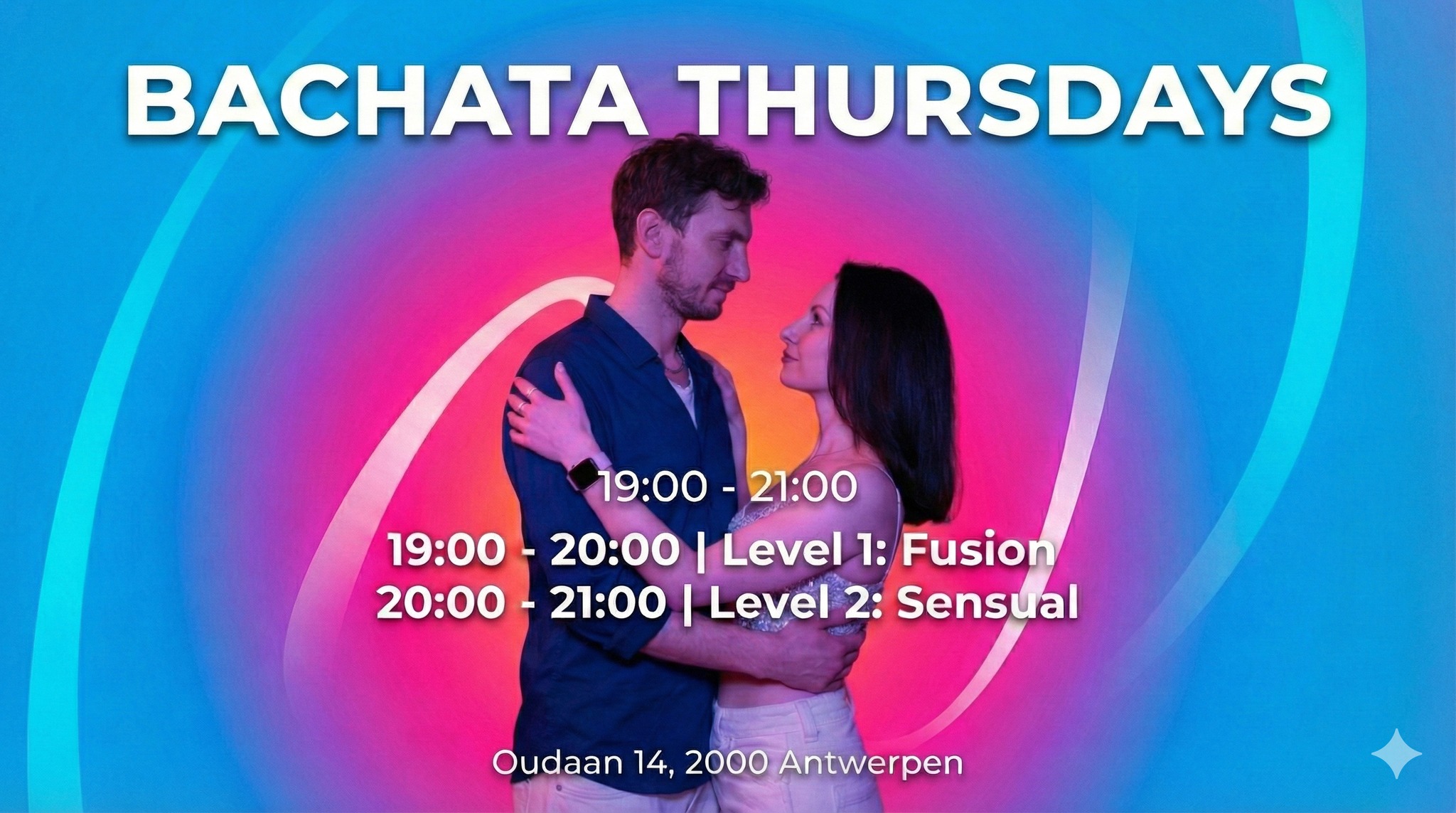 BACHATA THURSDAYS

19:00 - 21:00

19:00 - 20:00 | Level 1: Fusion
20:00 - 21:00 | Level 2: Sensual

Oudaan 14, 2000 Antwerpen